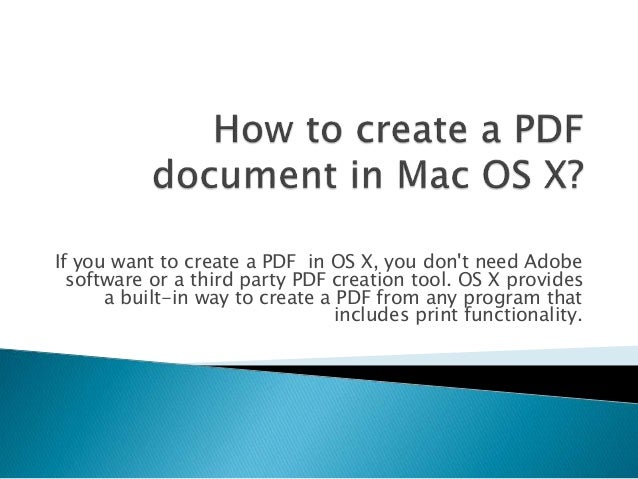 How to create a PDF document in Mac OS X?

If you want to create a PDF  in OS X, you don't need Adobe software or a third party PDF creation tool. OS X provides a built-in way to create a PDF from any program that includes print functionality.